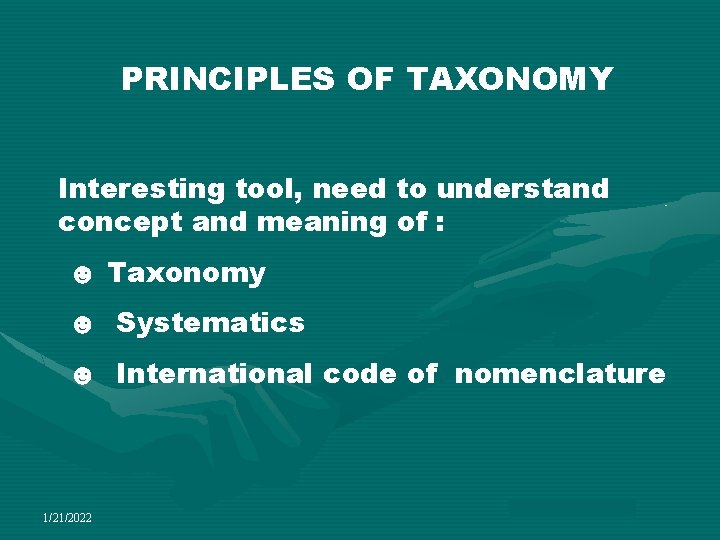 PRINCIPLES OF TAXONOMY

Interesting tool, need to understand concept and meaning of :

☻ Taxonomy

☻ Systematics

☻ International code of nomenclature

1/21/2022